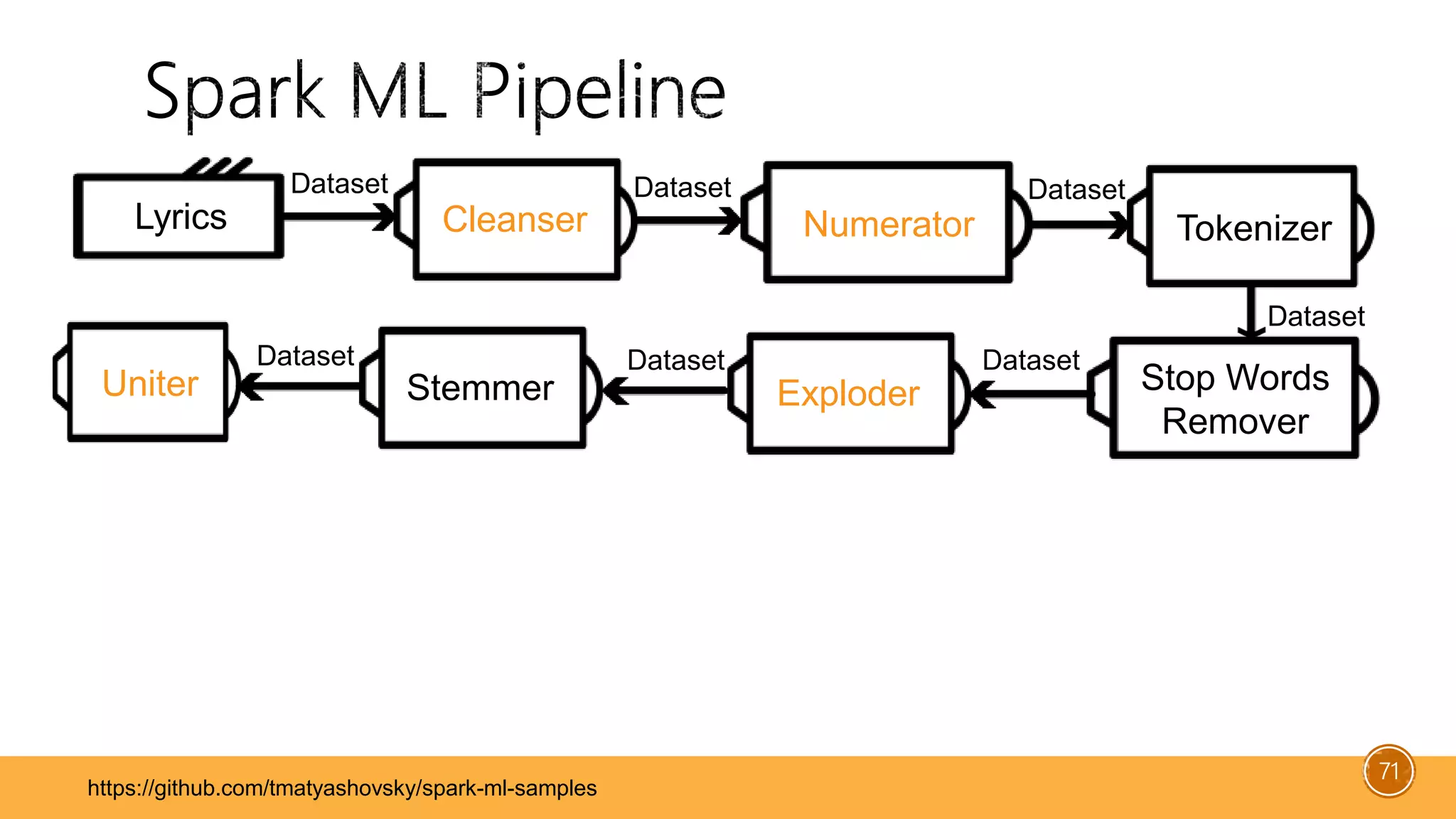 Spark ML Pipeline

Lyrics
Dataset
Cleanser
Dataset
Numerator
Dataset
Tokenizer
Dataset
Stop Words Remover
Dataset
Exploder
Dataset
Stemmer
Dataset
Uniter

https://github.com/tmatyashovsky/spark-ml-samples

71